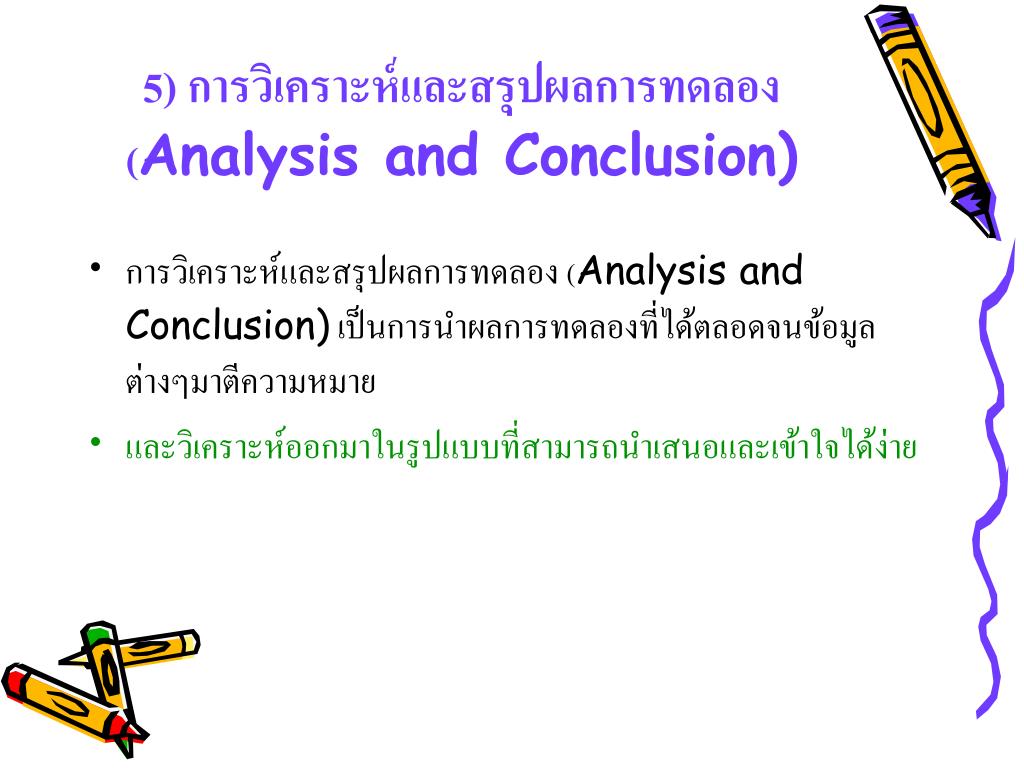 5) การวิเคราะห์และสรุปผลการทดลอง (Analysis and Conclusion)

• การวิเคราะห์และสรุปผลการทดลอง (Analysis and Conclusion) เป็นการนำผลการทดลองที่ได้ตลอดจนข้อมูลต่างๆมาตีความหมาย

• และวิเคราะห์ออกมาในรูปแบบที่สามารถนำเสนอและเข้าใจได้ง่าย